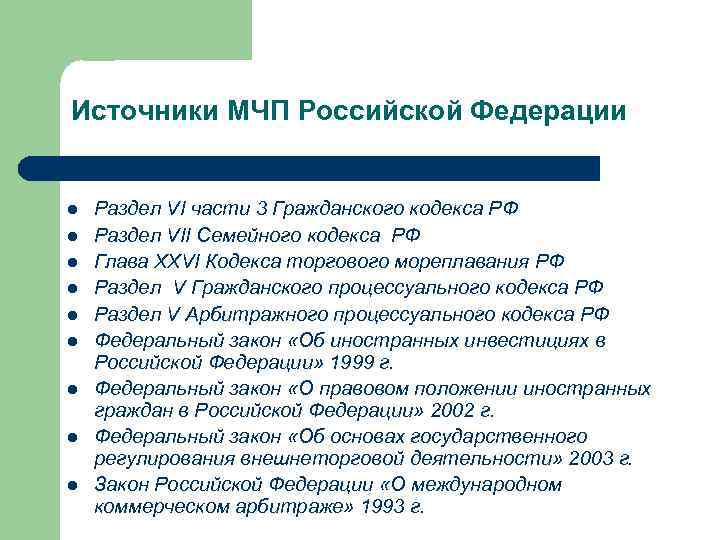 Источники МЧП Российской Федерации

- Раздел VI части 3 Гражданского кодекса РФ
- Раздел VII Семейного кодекса РФ
- Глава XXVI Кодекса торгового мореплавания РФ
- Раздел V Гражданского процессуального кодекса РФ
- Раздел V Арбитражного процессуального кодекса РФ
- Федеральный закон «Об иностранных инвестициях в Российской Федерации» 1999 г.
- Федеральный закон «О правовом положении иностранных граждан в Российской Федерации» 2002 г.
- Федеральный закон «Об основах государственного регулирования внешнеторговой деятельности» 2003 г.
- Закон Российской Федерации «О международном коммерческом арбитраже» 1993 г.